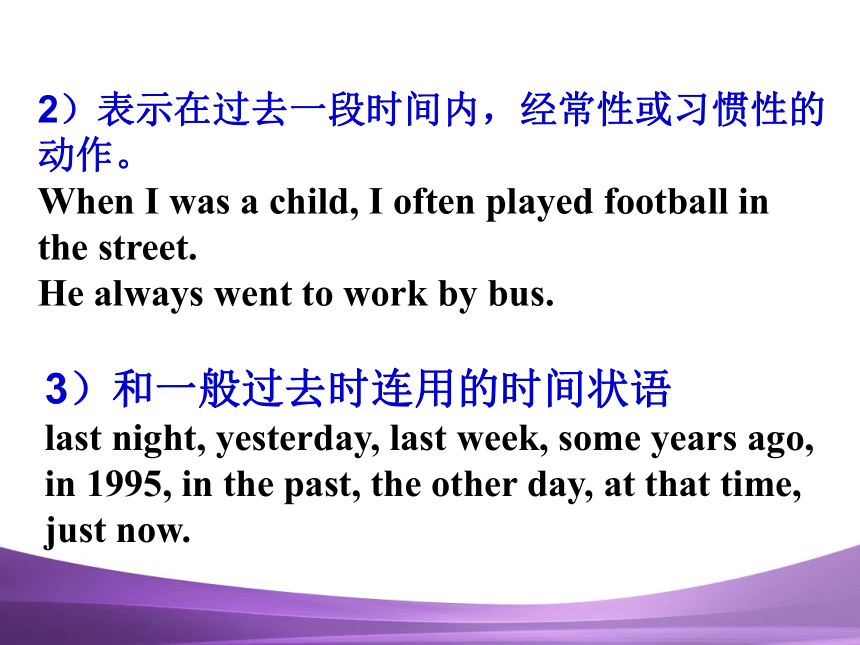 2）表示在过去一段时间内，经常性或习惯性的动作。
When I was a child, I often played football in the street.
He always went to work by bus.

3）和一般过去时连用的时间状语
last night, yesterday, last week, some years ago, in 1995, in the past, the other day, at that time, just now.